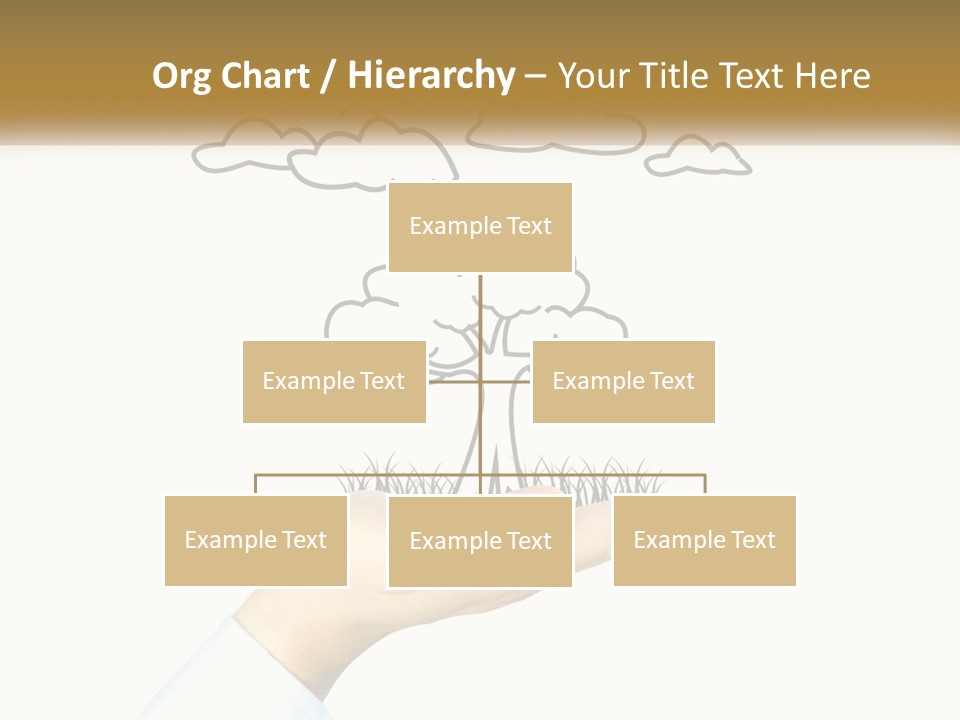 Org Chart / Hierarchy – Your Title Text Here

Example Text

Example Text

Example Text

Example Text

Example Text

Example Text